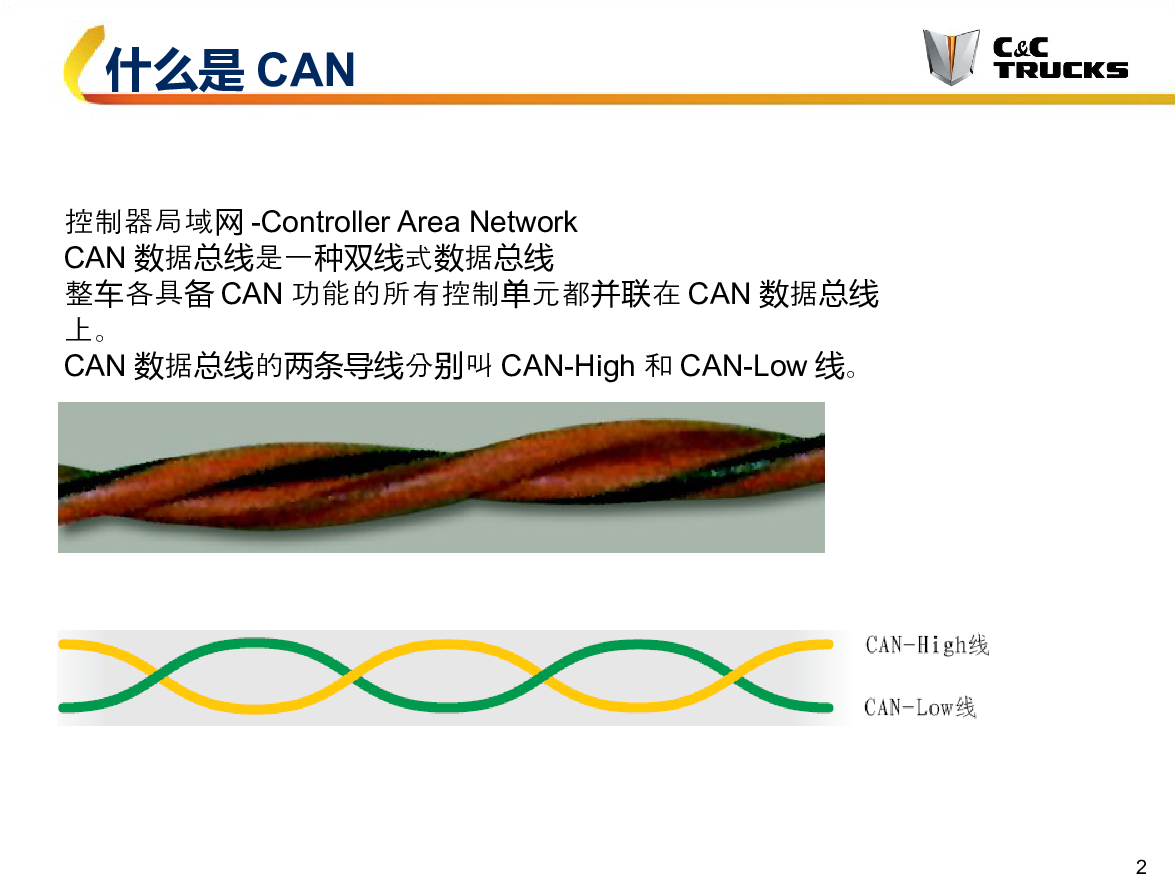 什么是 CAN

C&C TRUCKS

控制器局域网 -Controller Area Network
CAN 数据总线是一种双线式数据总线
整车各具备 CAN 功能的所有控制单元都并联在 CAN 数据总线上。
CAN 数据总线的两条导线分别叫 CAN-High 和 CAN-Low 线。

CAN-High线
CAN-Low线

2